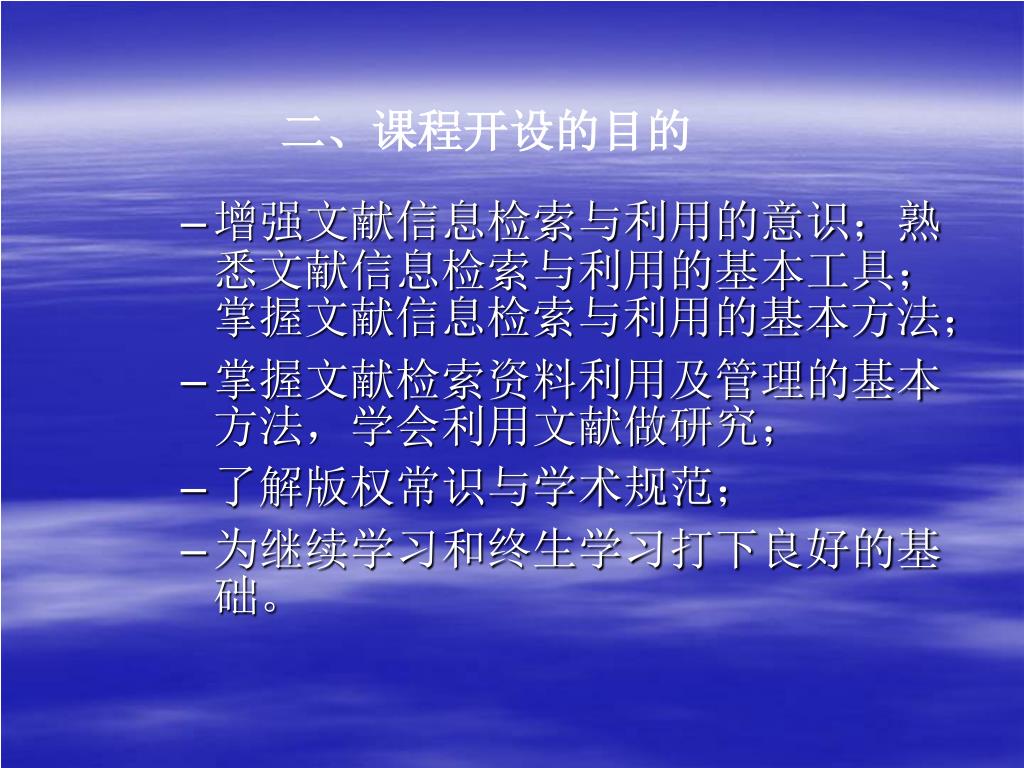 二、课程开设的目的

– 增强文献信息检索与利用的意识；熟悉文献信息检索与利用的基本工具；掌握文献信息检索与利用的基本方法；

– 掌握文献检索资料利用及管理的基本方法，学会利用文献做研究；

– 了解版权常识与学术规范；

– 为继续学习和终生学习打下良好的基础。